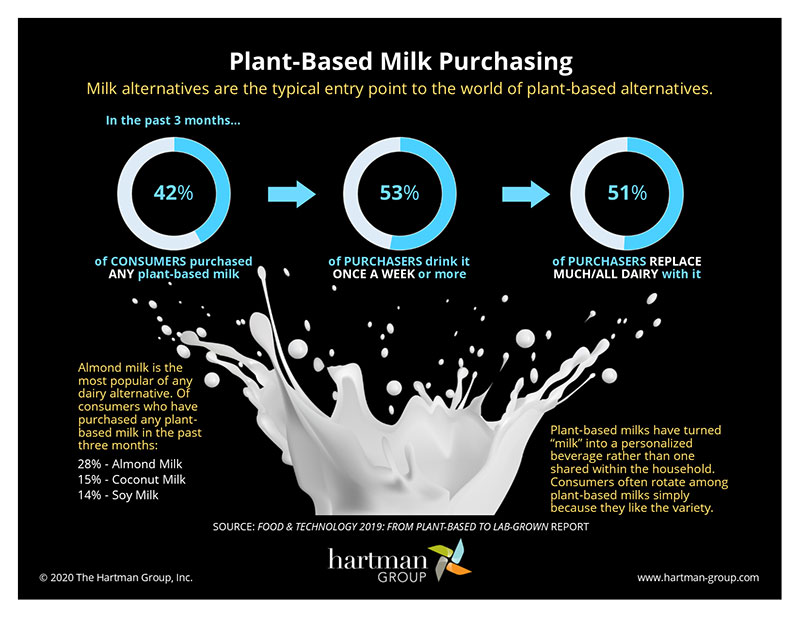 Plant-Based Milk Purchasing

Milk alternatives are the typical entry point to the world of plant-based alternatives.

In the past 3 months...

42%

of CONSUMERS purchased ANY plant-based milk

53%

of PURCHASERS drink it ONCE A WEEK or more

51%

of PURCHASERS REPLACE MUCH/ALL DAIRY with it

Almond milk is the most popular of any dairy alternative. Of consumers who have purchased any plant-based milk in the past three months:

28% - Almond Milk
15% - Coconut Milk
14% - Soy Milk

Plant-based milks have turned "milk" into a personalized beverage rather than one shared within the household. Consumers often rotate among plant-based milks simply because they like the variety.

SOURCE: FOOD & TECHNOLOGY 2019: FROM PLANT-BASED TO LAB-GROWN REPORT

© 2020 The Hartman Group, Inc.

hartman GROUP

www.hartman-group.com